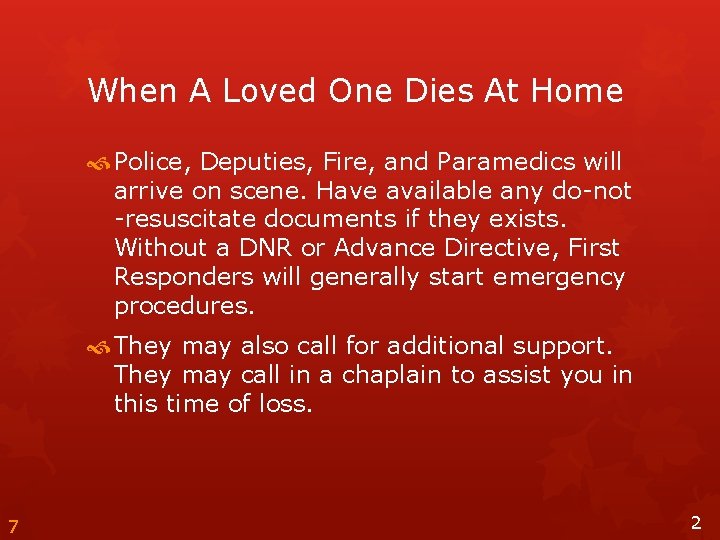 When A Loved One Dies At Home

Police, Deputies, Fire, and Paramedics will arrive on scene. Have available any do-not -resuscitate documents if they exists. Without a DNR or Advance Directive, First Responders will generally start emergency procedures.

They may also call for additional support. They may call in a chaplain to assist you in this time of loss.

7

2